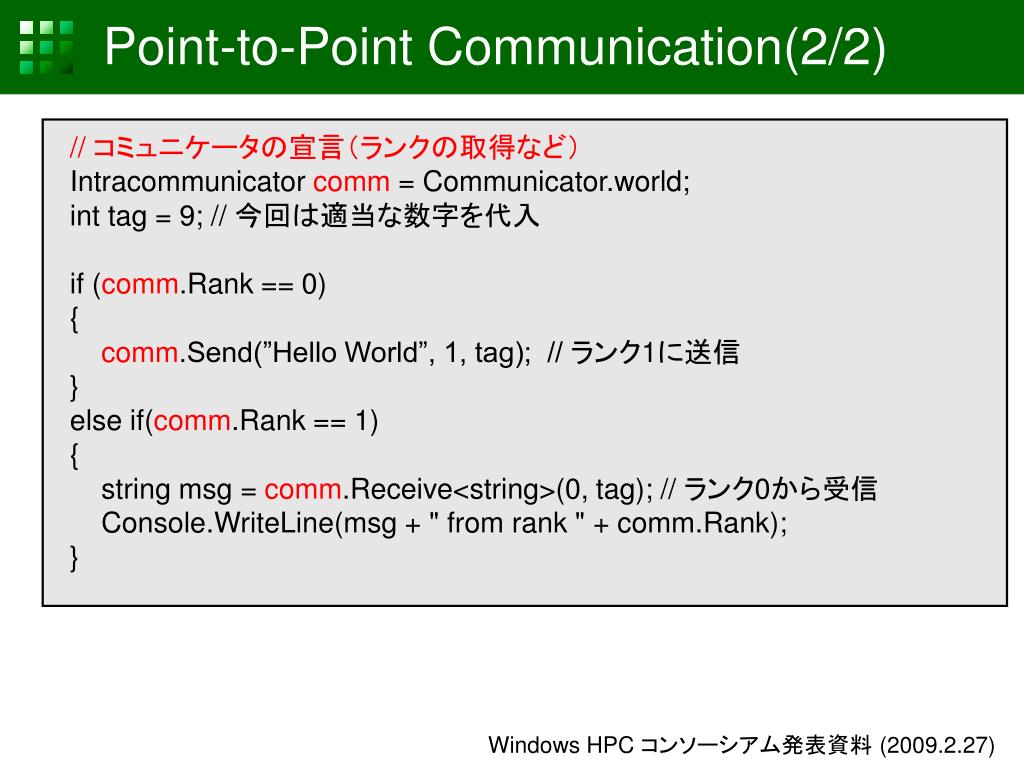 Point-to-Point Communication(2/2)

// コミュニケータの宣言（ランクの取得など）
Intracommunicator comm = Communicator.world;
int tag = 9; // 今回は適当な数字を代入

if (comm.Rank == 0)
{
comm.Send(”Hello World”, 1, tag); // ランク1に送信
}
else if(comm.Rank == 1)
{
string msg = comm.Receive<string>(0, tag); // ランク0から受信
Console.WriteLine(msg + " from rank " + comm.Rank);
}

Windows HPC コンソーシアム発表資料 (2009.2.27)